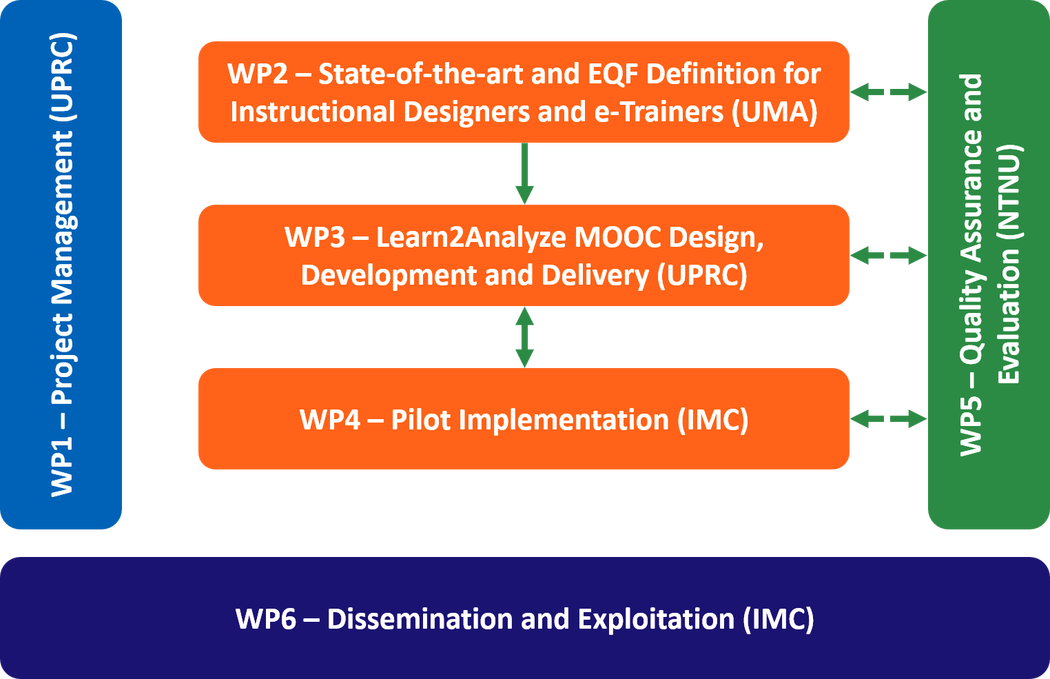 WP1 – Project Management (UPRC)

WP2 – State-of-the-art and EQF Definition for Instructional Designers and e-Trainers (UMA)

WP3 – Learn2Analyze MOOC Design, Development and Delivery (UPRC)

WP4 – Pilot Implementation (IMC)

WP5 – Quality Assurance and Evaluation (NTNU)

WP6 – Dissemination and Exploitation (IMC)